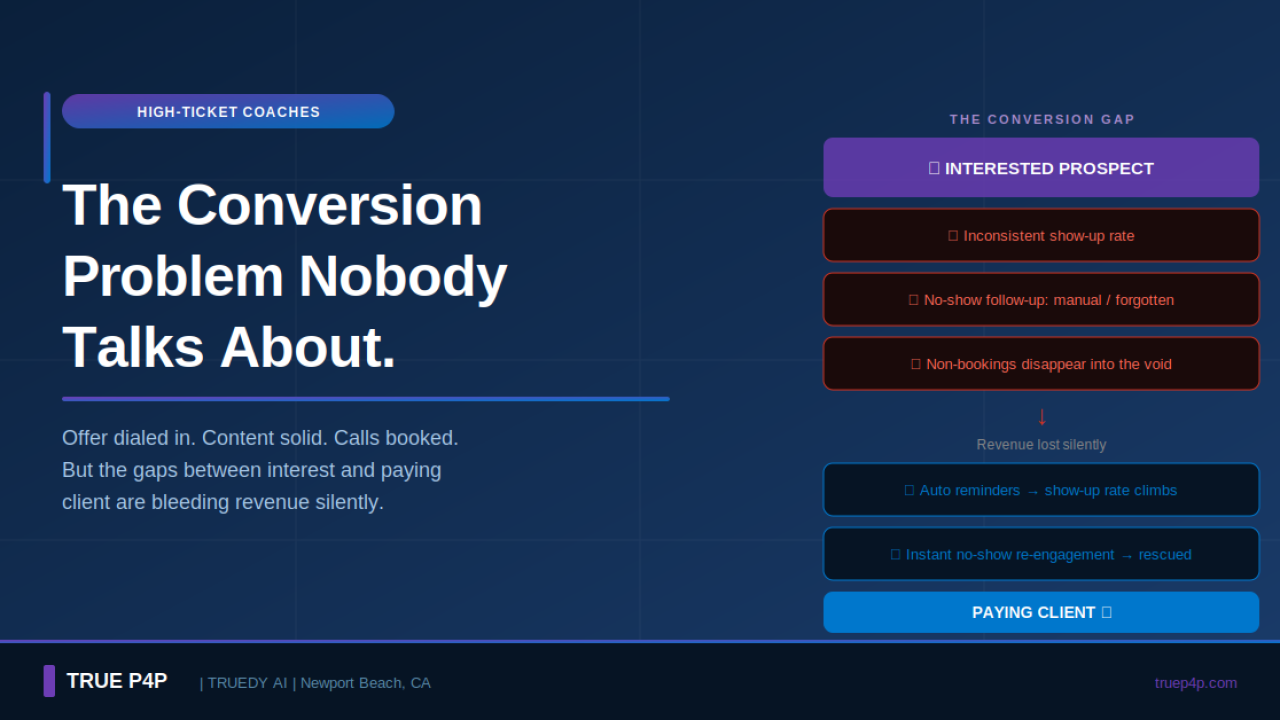 HIGH-TICKET COACHES

The Conversion Problem Nobody Talks About.

Offer dialed in. Content solid. Calls booked. But the gaps between interest and paying client are bleeding revenue silently.

THE CONVERSION GAP

□ INTERESTED PROSPECT

□ Inconsistent show-up rate

□ No-show follow-up: manual / forgotten

□ Non-bookings disappear into the void

↓

Revenue lost silently

□ Auto reminders → show-up rate climbs

□ Instant no-show re-engagement → rescued

PAYING CLIENT □

TRUE P4P | TRUEDY AI | Newport Beach, CA

truep4p.com